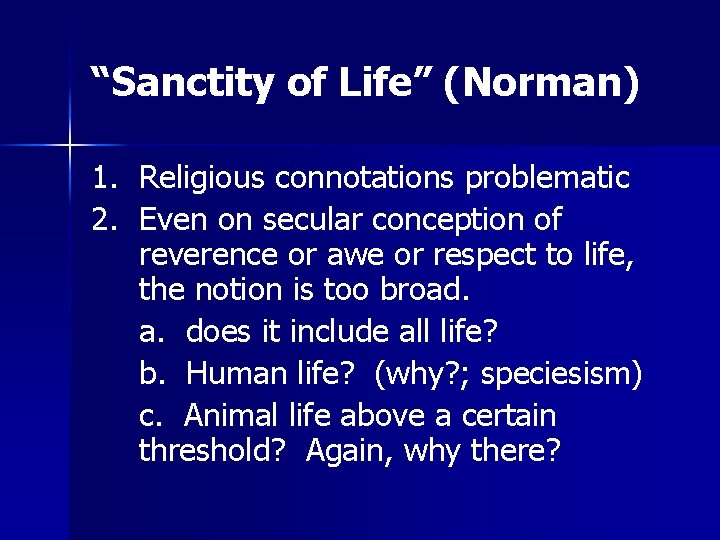 “Sanctity of Life” (Norman)

1. Religious connotations problematic
2. Even on secular conception of reverence or awe or respect to life, the notion is too broad.

a. does it include all life?

b. Human life? (why?; speciesism)

c. Animal life above a certain threshold? Again, why there?